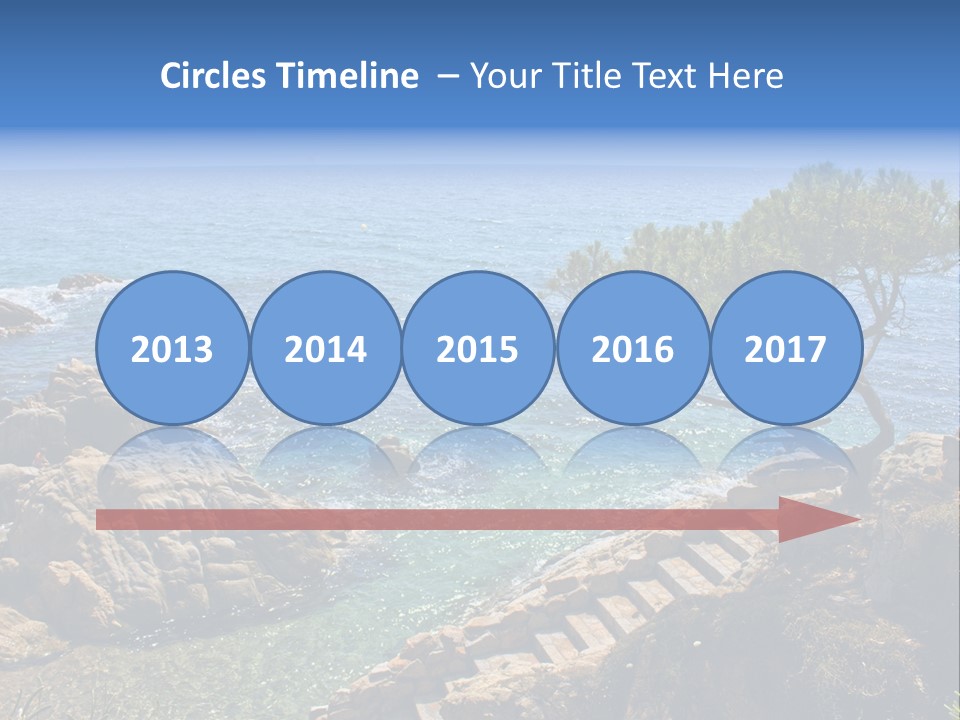 Circles Timeline – Your Title Text Here

2013

2014

2015

2016

2017